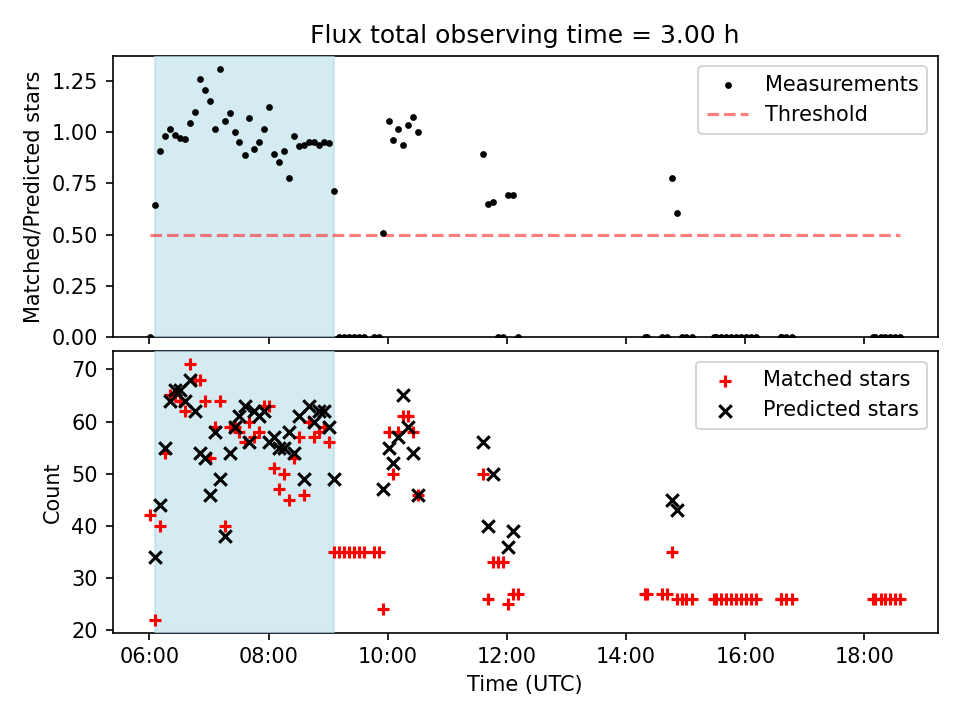 Flux total observing time = 3.00 h

Matched/Predicted stars

1.25
1.00
0.75
0.50
0.25
0.00

Measurements
Threshold

Count

70
60
50
40
30
20

Matched stars
Predicted stars

06:00
08:00
10:00
12:00
14:00
16:00
18:00

Time (UTC)